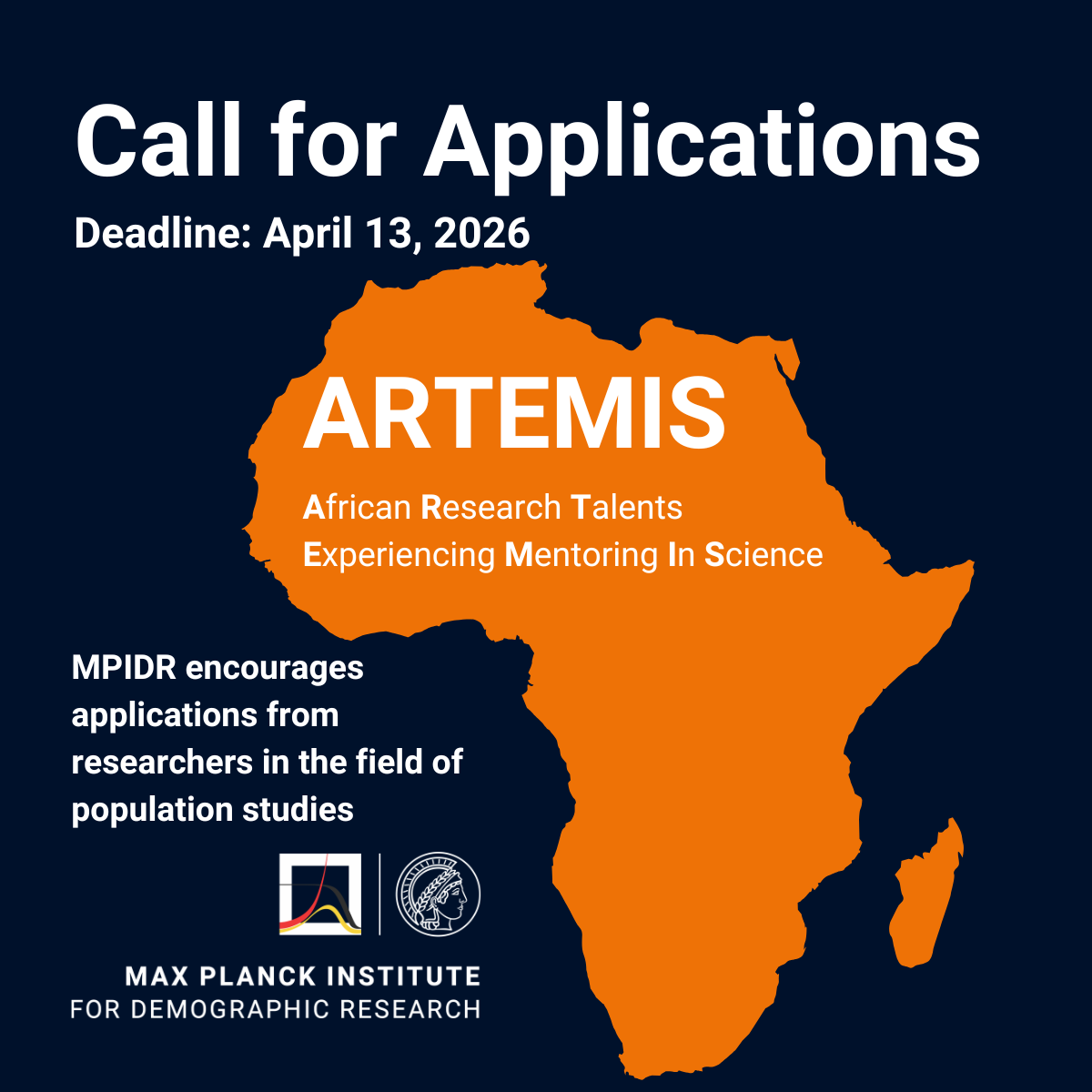 Call for Applications
Deadline: April 13, 2026

ARTEMIS
African Research Talents
Experiencing Mentoring In Science

MPIDR encourages applications from researchers in the field of population studies

MAX PLANCK INSTITUTE
FOR DEMOGRAPHIC RESEARCH